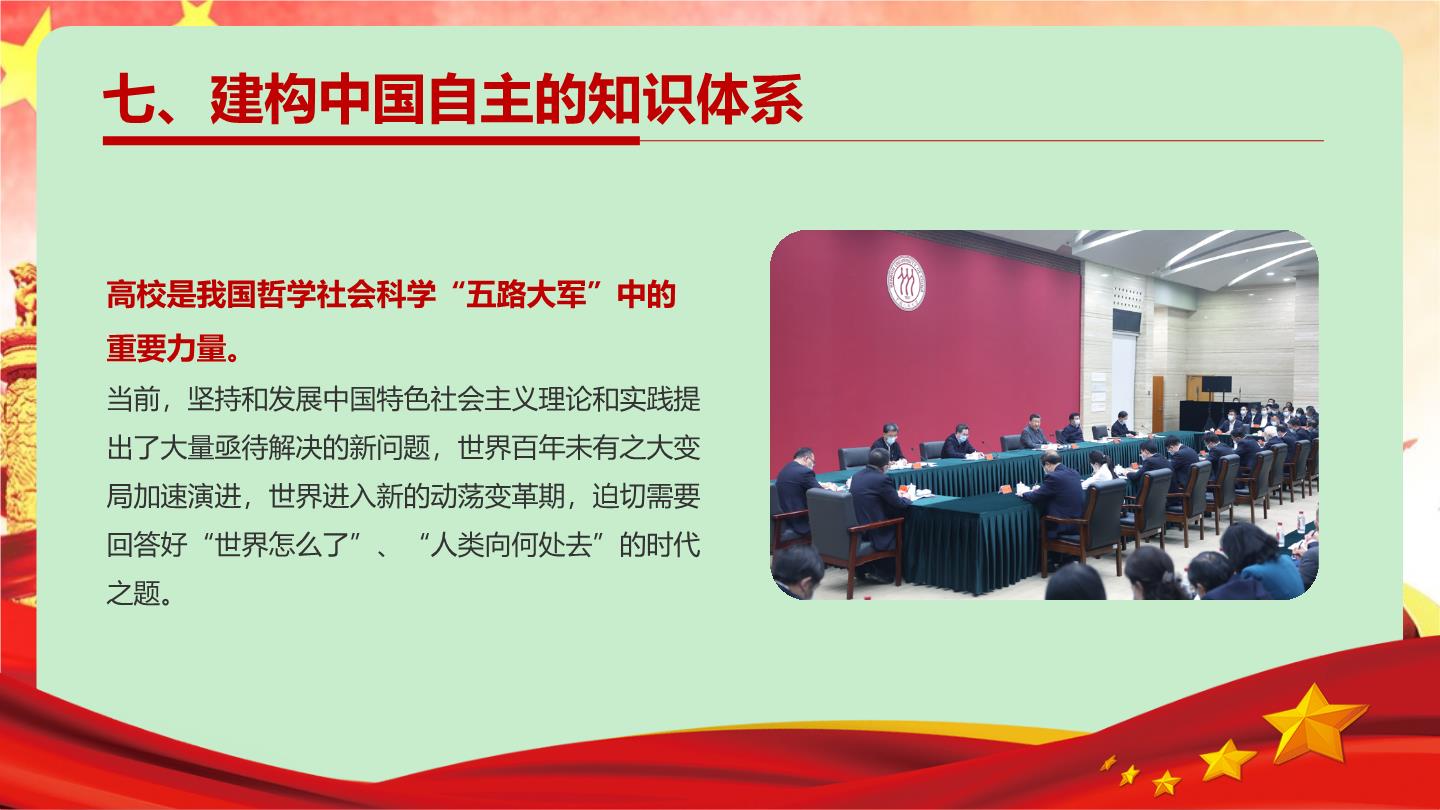 七、建构中国自主的知识体系

高校是我国哲学社会科学“五路大军”中的重要力量。

当前，坚持和发展中国特色社会主义理论和实践提出了大量亟待解决的新问题，世界百年未有之大变局加速演进，世界进入新的动荡变革期，迫切需要回答好“世界怎么了”、“人类向何处去”的时代之题。